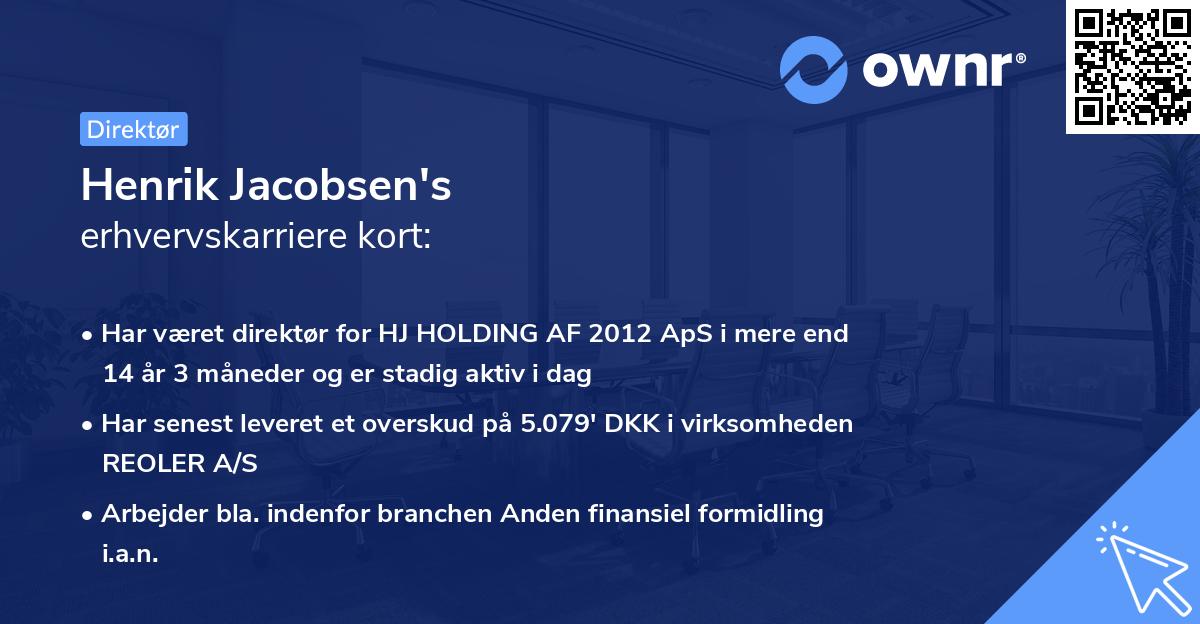 ownr®

Direktør

Henrik Jacobsen's
erhvervskarriere kort:

• Har været direktør for HJ HOLDING AF 2012 ApS i mere end 14 år 3 måneder og er stadig aktiv i dag

• Har senest leveret et overskud på 5.079' DKK i virksomheden REOLER A/S

• Arbejder bla. indenfor branchen Anden finansiel formidling i.a.n.